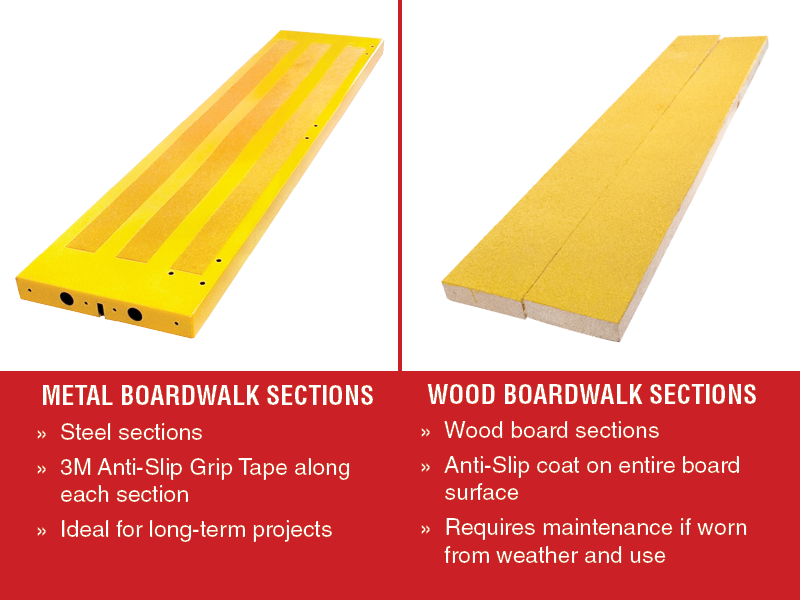 METAL BOARDWALK SECTIONS

» Steel sections

» 3M Anti-Slip Grip Tape along each section

» Ideal for long-term projects

WOOD BOARDWALK SECTIONS

» Wood board sections

» Anti-Slip coat on entire board surface

» Requires maintenance if worn from weather and use